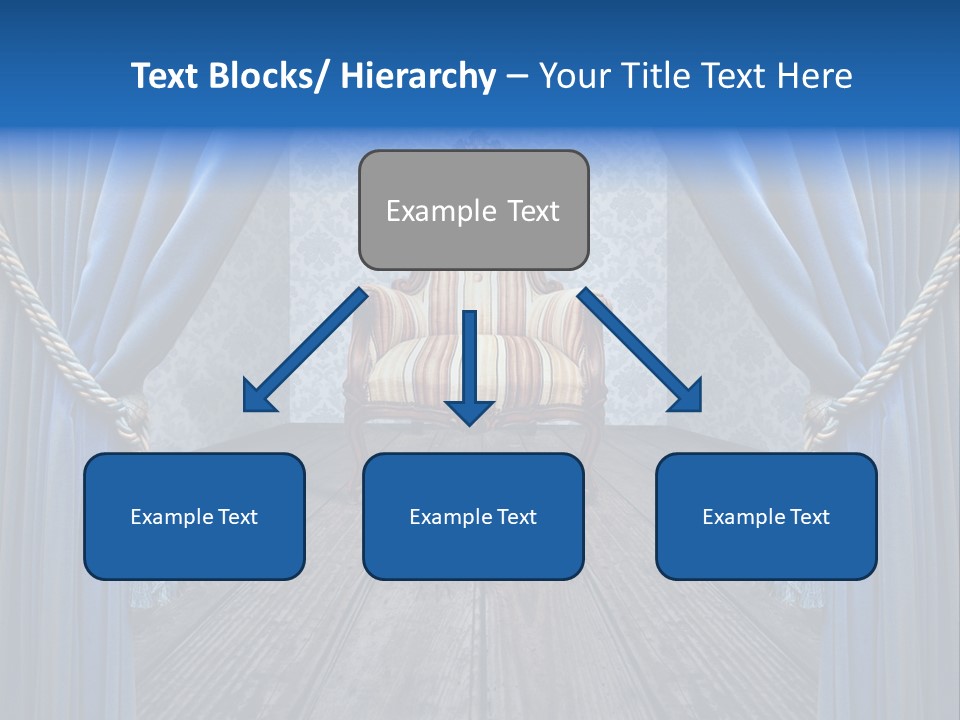 Text Blocks/ Hierarchy – Your Title Text Here

Example Text

Example Text

Example Text

Example Text